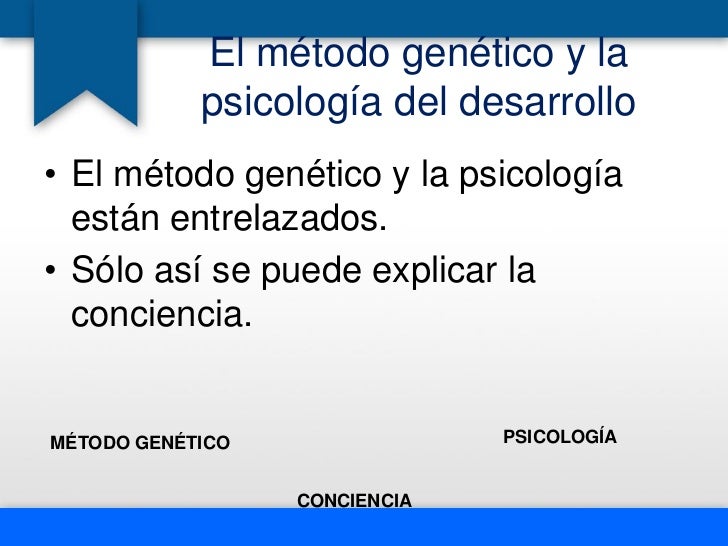 El método genético y la psicología del desarrollo

• El método genético y la psicología están entrelazados.
• Sólo así se puede explicar la conciencia.

MÉTODO GENÉTICO

PSICOLOGÍA

CONCIENCIA